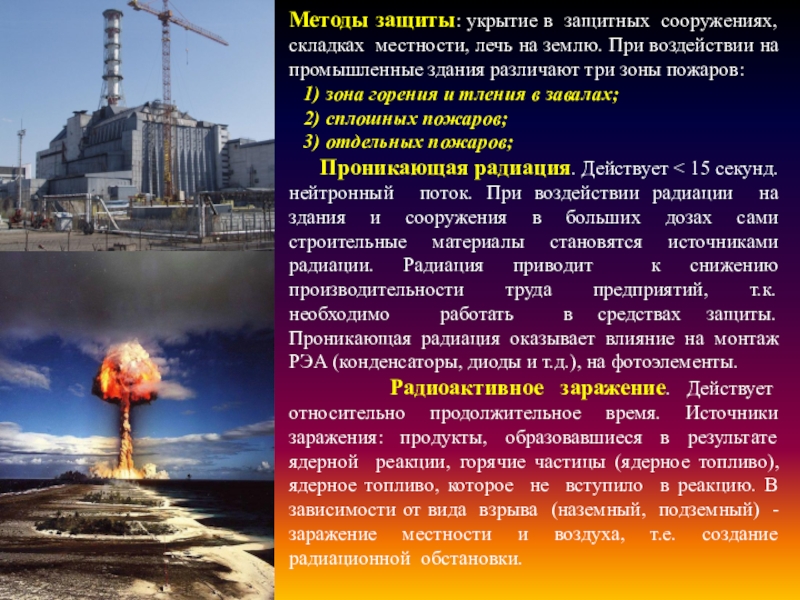 Методы защиты: укрытие в защитных сооружениях, складках местности, лечь на землю. При воздействии на промышленные здания различают три зоны пожаров:

1) зона горения и тления в завалах;
2) сплошных пожаров;
3) отдельных пожаров;

Проникающая радиация. Действует < 15 секунд. нейтронный поток. При воздействии радиации на здания и сооружения в больших дозах сами строительные материалы становятся источниками радиации. Радиация приводит к снижению производительности труда предприятий, т.к. необходимо работать в средствах защиты. Проникающая радиация оказывает влияние на монтаж РЭА (конденсаторы, диоды и т.д.), на фотоэлементы.

Радиоактивное заражение. Действует относительно продолжительное время. Источники заражения: продукты, образовавшиеся в результате ядерной реакции, горячие частицы (ядерное топливо), ядерное топливо, которое не вступило в реакцию. В зависимости от вида взрыва (наземный, подземный) - заражение местности и воздуха, т.е. создание радиационной обстановки.